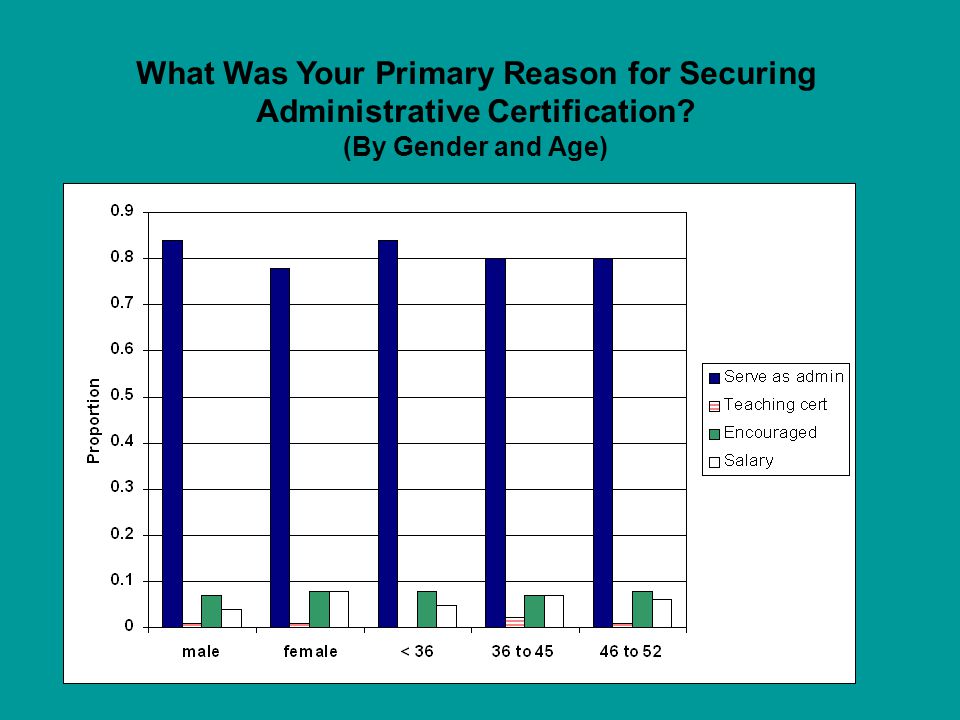 What Was Your Primary Reason for Securing Administrative Certification?
(By Gender and Age)

0.9
0.8
0.7
0.6
0.5
0.4
0.3
0.2
0.1
0

Proportion

male
female
< 36
36 to 45
46 to 52

Serve as admin
Teaching cert
Encouraged
Salary